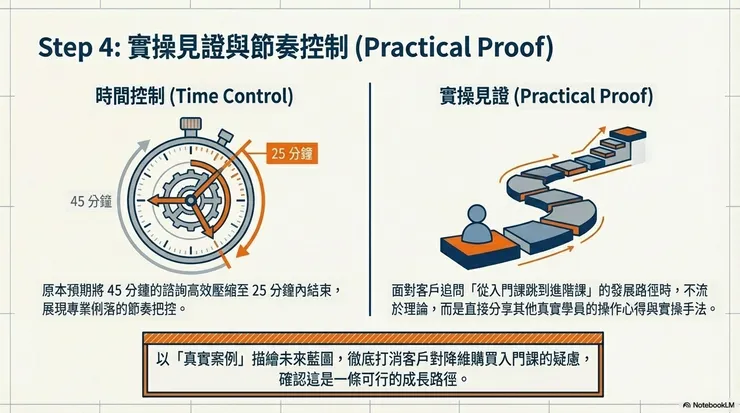 Step 4: 實操見證與節奏控制 (Practical Proof)

時間控制 (Time Control)

25 分鐘

45 分鐘

原本預期將 45 分鐘的諮詢高效壓縮至 25 分鐘內結束，展現專業俐落的節奏把控。

實操見證 (Practical Proof)

面對客戶追問「從入門課跳到進階課」的發展路徑時，不流於理論，而是直接分享其他真實學員的操作心得與實操手法。

以「真實案例」描繪未來藍圖，徹底打消客戶對降維購買入門課的疑慮，確認這是一條可行的成長路徑。

NotebookLM